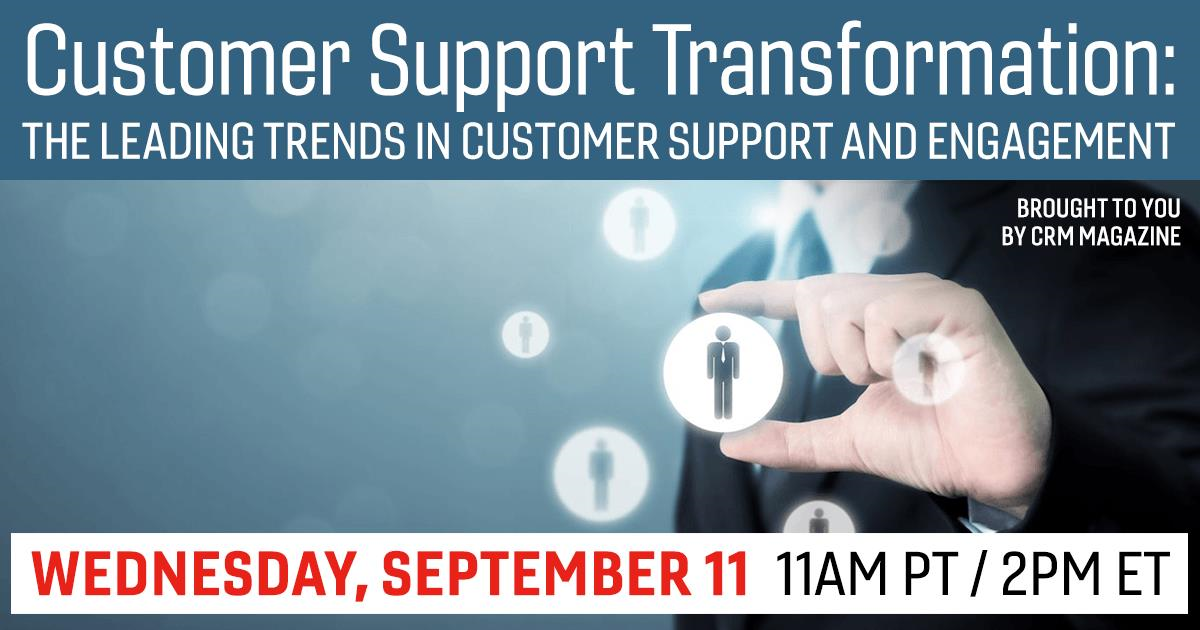 Customer Support Transformation:
THE LEADING TRENDS IN CUSTOMER SUPPORT AND ENGAGEMENT

BROUGHT TO YOU BY CRM MAGAZINE

WEDNESDAY, SEPTEMBER 11 11AM PT / 2PM ET